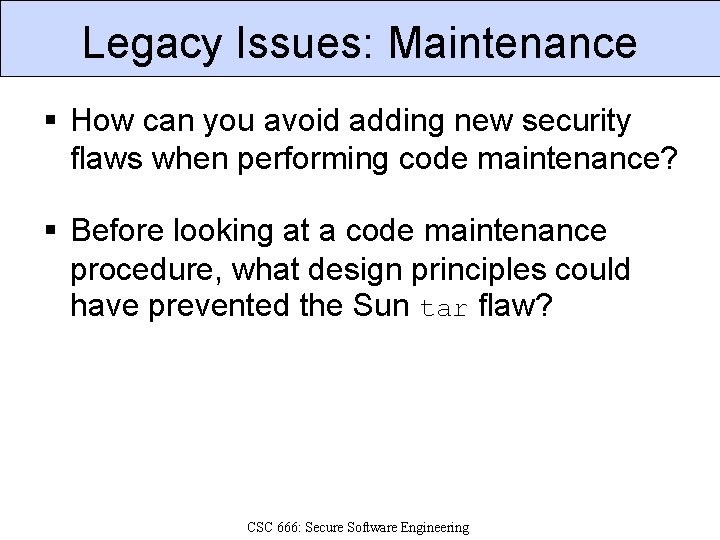 Legacy Issues: Maintenance

▪ How can you avoid adding new security flaws when performing code maintenance?

▪ Before looking at a code maintenance procedure, what design principles could have prevented the Sun tar flaw?

CSC 666: Secure Software Engineering